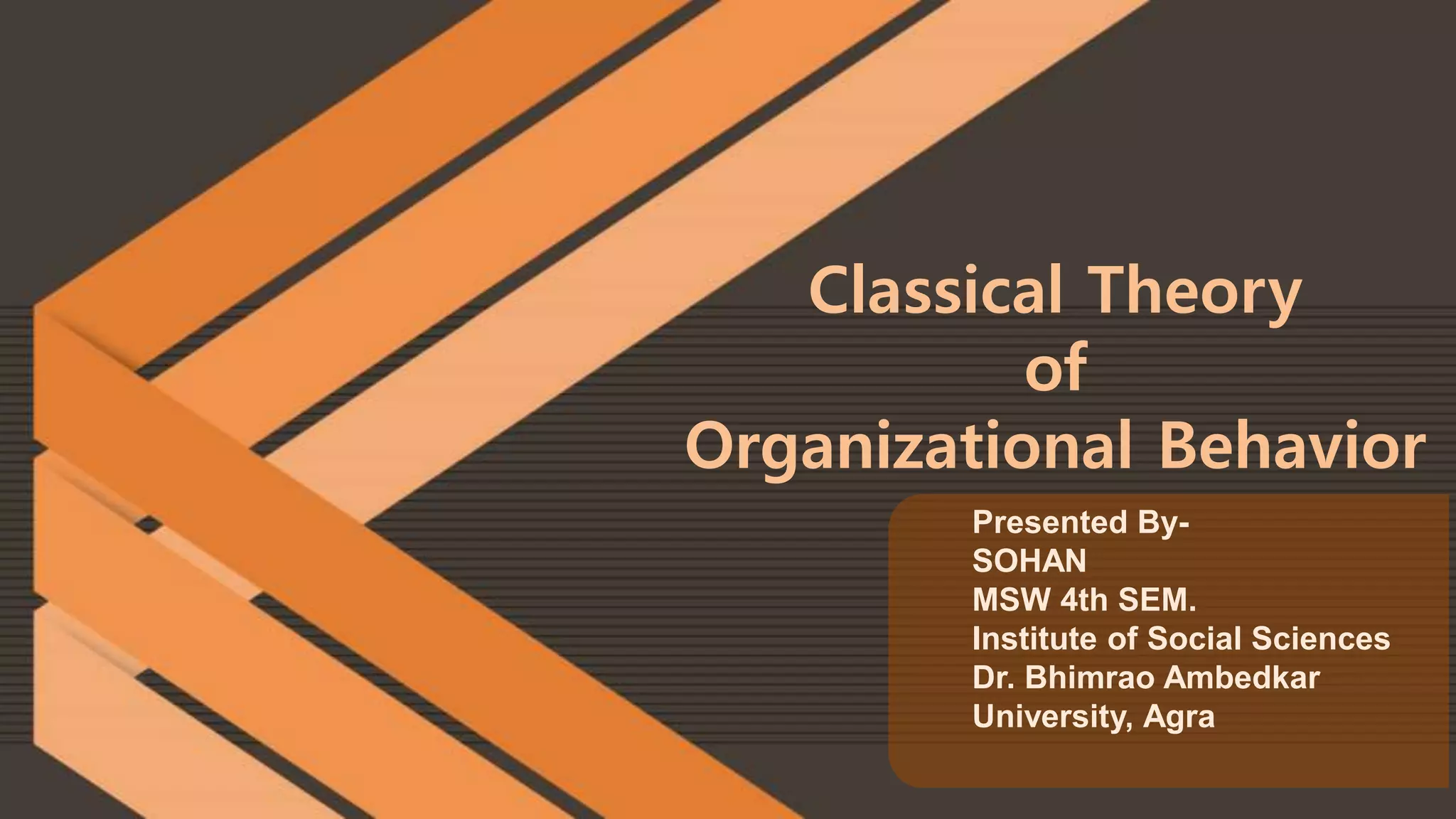 Classical Theory
of
Organizational Behavior

Presented By-
SOHAN
MSW 4th SEM.
Institute of Social Sciences
Dr. Bhimrao Ambedkar
University, Agra